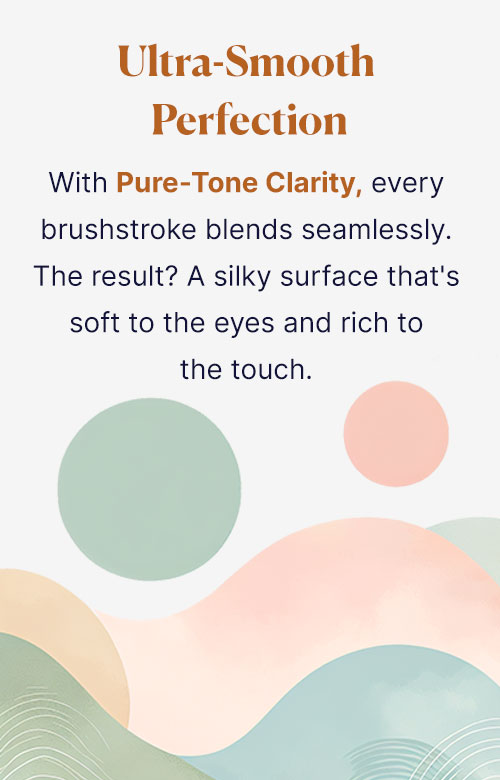 Ultra-Smooth Perfection

With Pure-Tone Clarity, every brushstroke blends seamlessly. The result? A silky surface that's soft to the eyes and rich to the touch.